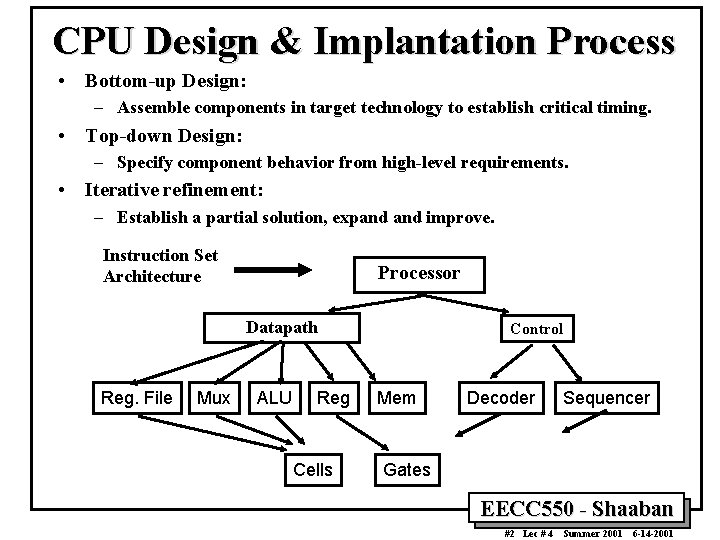 CPU Design & Implantation Process

• Bottom-up Design:
– Assemble components in target technology to establish critical timing.

• Top-down Design:
– Specify component behavior from high-level requirements.

• Iterative refinement:
– Establish a partial solution, expand and improve.

Instruction Set Architecture

Processor

Datapath

Control

Reg. File

Mux

ALU

Reg

Mem

Decoder

Sequencer

Cells

Gates

EECC550 - Shaaban

#2 Lec # 4 Summer 2001 6-14-2001